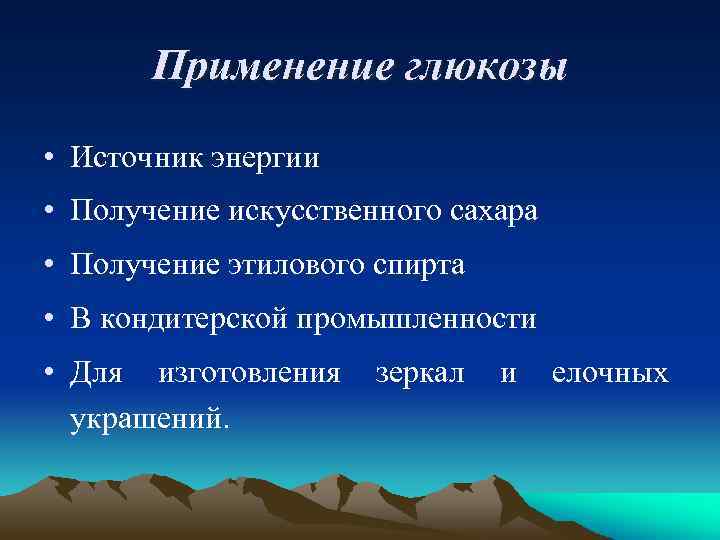 Применение глюкозы

• Источник энергии
• Получение искусственного сахара
• Получение этилового спирта
• В кондитерской промышленности
• Для изготовления зеркал и елочных украшений.